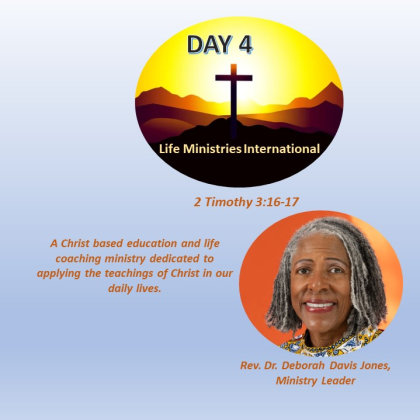 DAY 4

Life Ministries International

2 Timothy 3:16-17

A Christ based education and life coaching ministry dedicated to applying the teachings of Christ in our daily lives.

Rev. Dr. Deborah Davis Jones, Ministry Leader